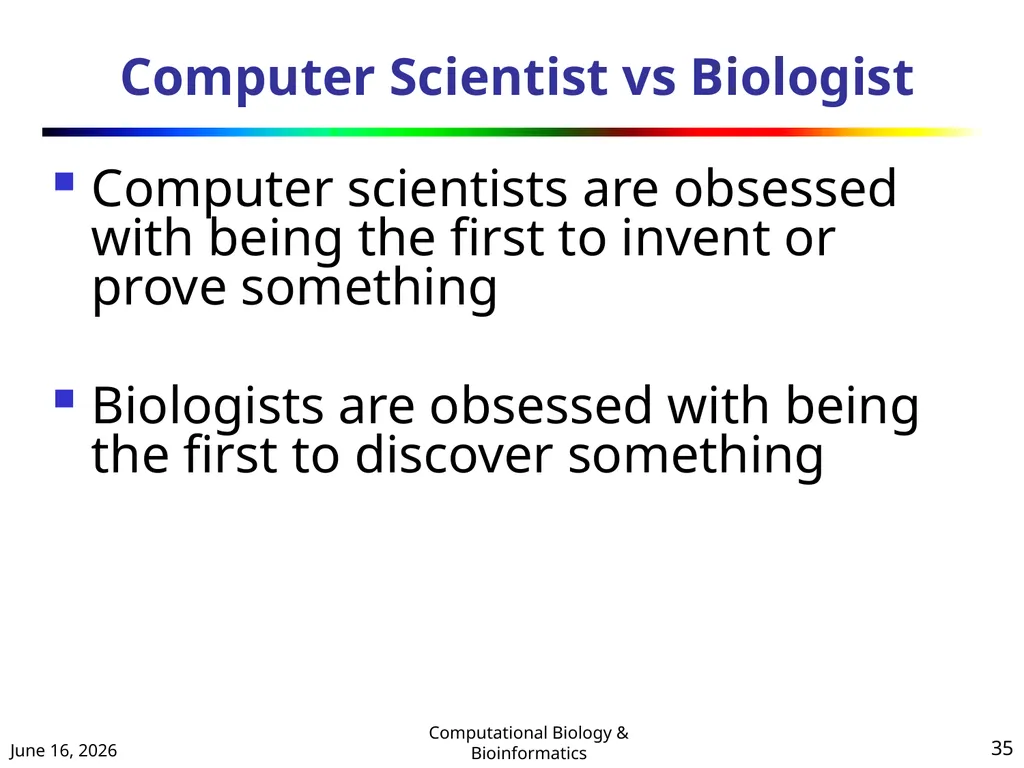 Computer Scientist vs Biologist

Computer scientists are obsessed with being the first to invent or prove something

Biologists are obsessed with being the first to discover something

June 16, 2026

Computational Biology & Bioinformatics

35